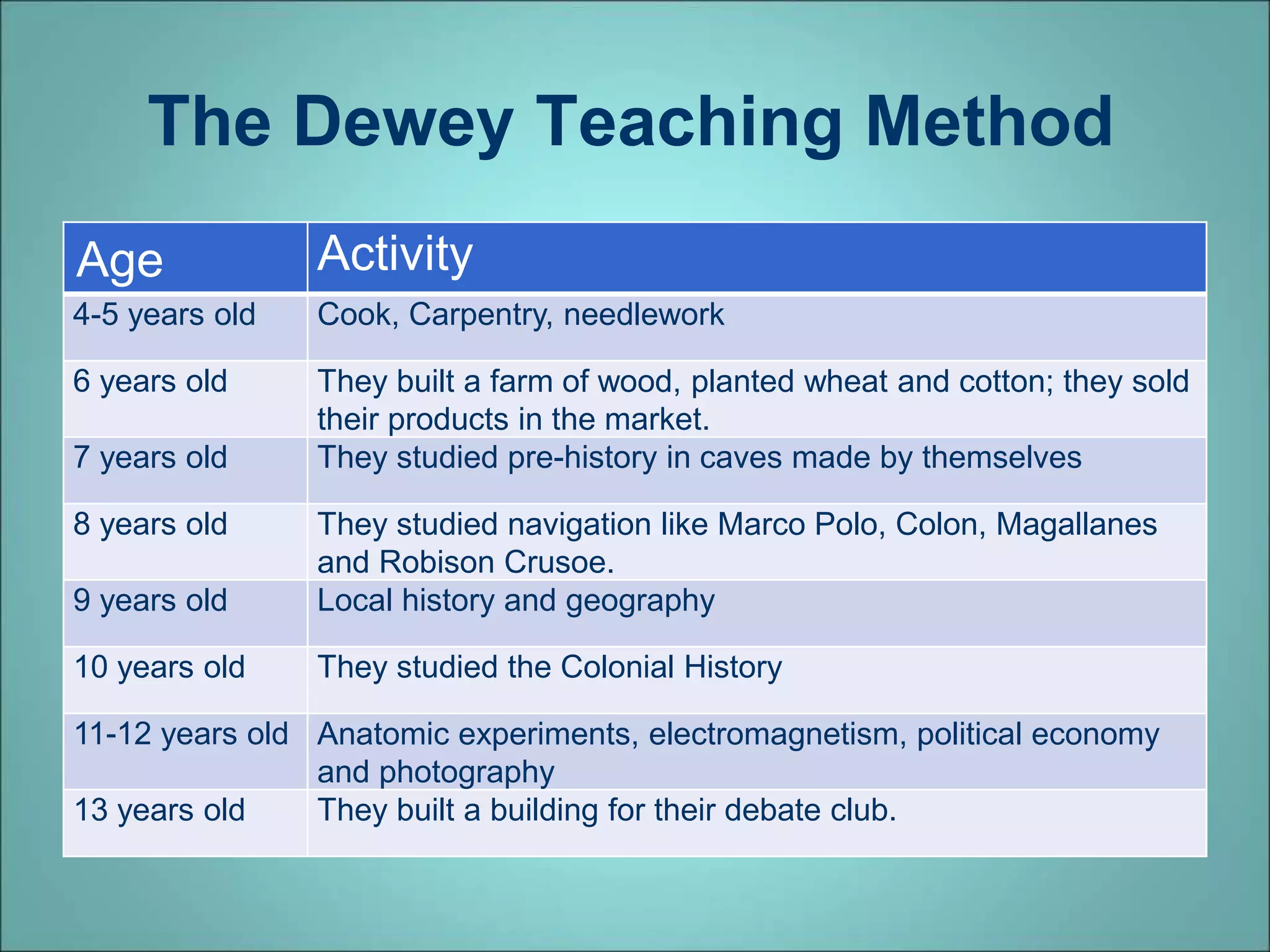 The Dewey Teaching Method

| Age | Activity |
|---|---|
| 4-5 years old | Cook, Carpentry, needlework |
| 6 years old | They built a farm of wood, planted wheat and cotton; they sold their products in the market. |
| 7 years old | They studied pre-history in caves made by themselves |
| 8 years old | They studied navigation like Marco Polo, Colon, Magallanes and Robison Crusoe. |
| 9 years old | Local history and geography |
| 10 years old | They studied the Colonial History |
| 11-12 years old | Anatomic experiments, electromagnetism, political economy and photography |
| 13 years old | They built a building for their debate club. |